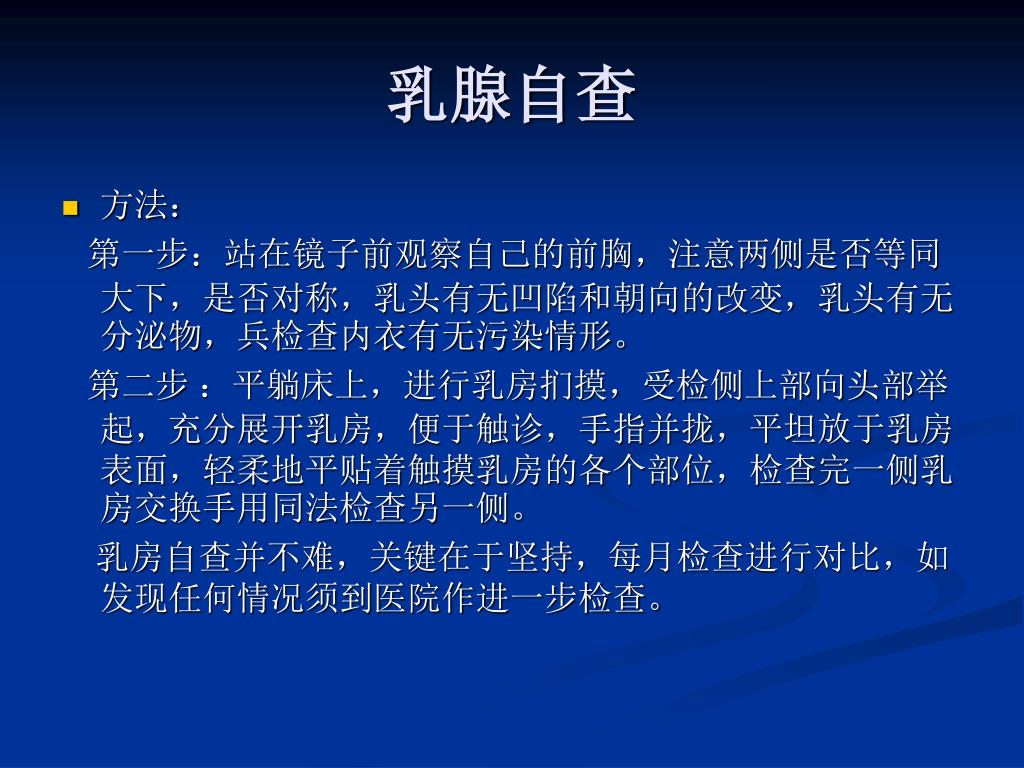 乳腺自查

方法：

第一步：站在镜子前观察自己的前胸，注意两侧是否等同大下，是否对称，乳头有无凹陷和朝向的改变，乳头有无分泌物，兵检查内衣有无污染情形。

第二步 ：平躺床上，进行乳房扪摸，受检侧上部向头部举起，充分展开乳房，便于触诊，手指并拢，平坦放于乳房表面，轻柔地平贴着触摸乳房的各个部位，检查完一侧乳房交换手用同法检查另一侧。

乳房自查并不难，关键在于坚持，每月检查进行对比，如发现任何情况须到医院作进一步检查。